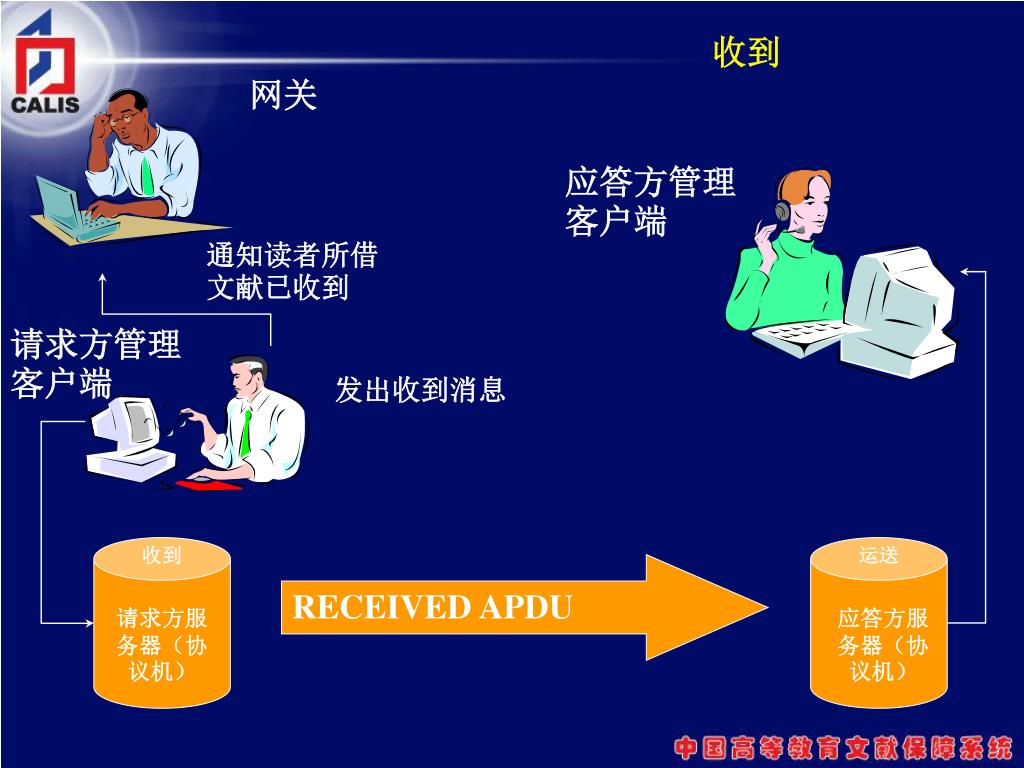 CALIS

收到

网关

应答方管理客户端

通知读者所借文献已收到

请求方管理客户端

发出收到消息

收到

请求方服务器（协议机）

RECEIVED APDU

运送

应答方服务器（协议机）

中国高等教育文献保障系统